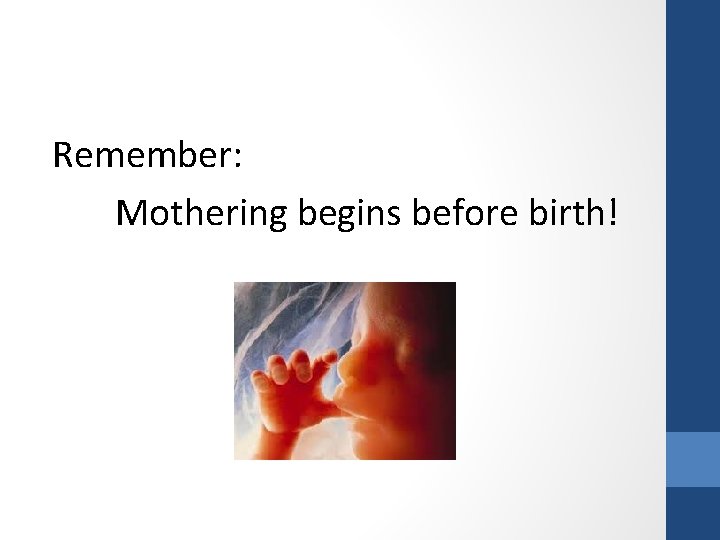 Remember:

Mothering begins before birth!